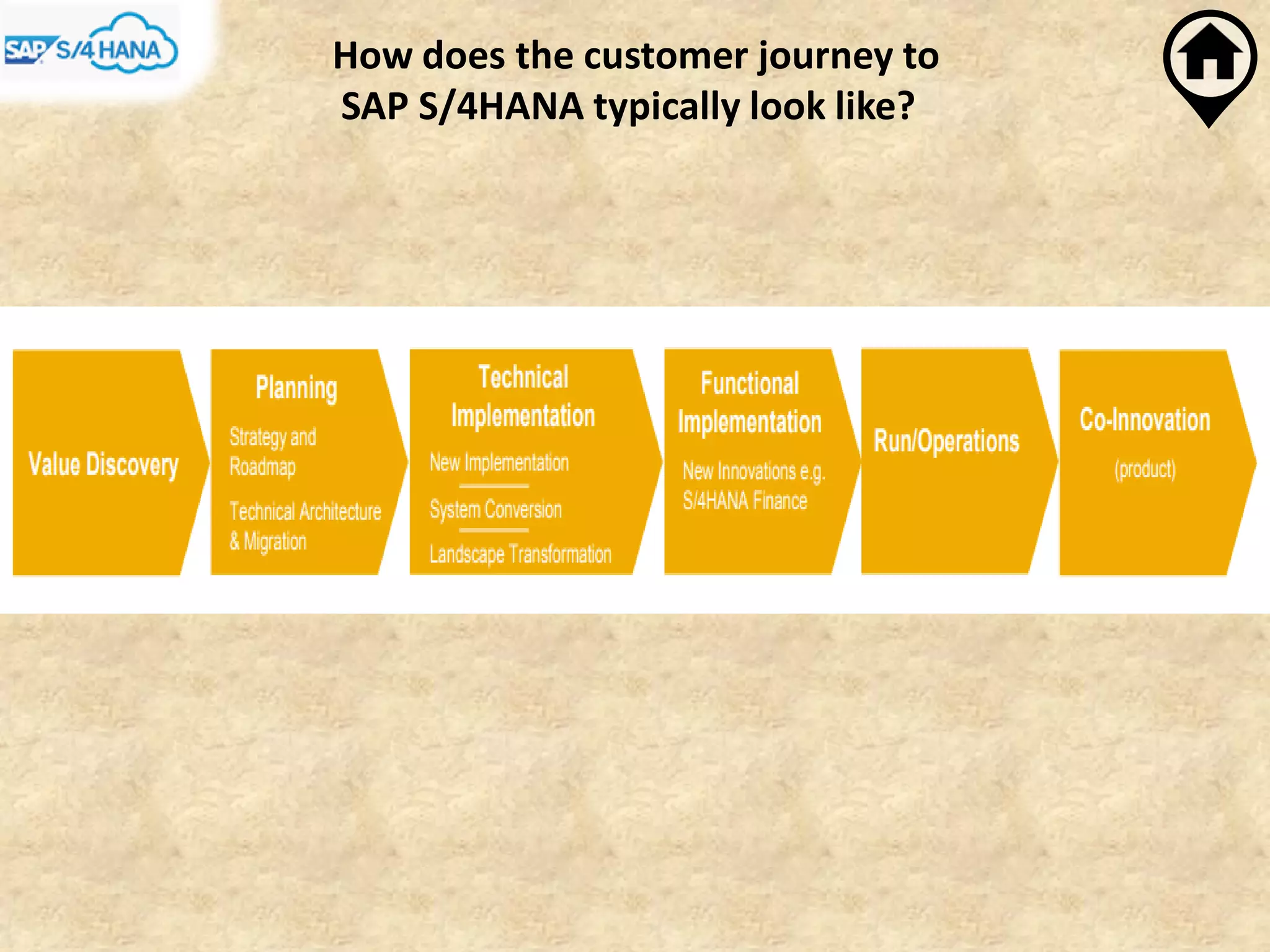 SAP S/4HANA

How does the customer journey to SAP S/4HANA typically look like?

Value Discovery

Planning

Strategy and Roadmap

Technical Architecture & Migration

Technical Implementation

New Implementation

System Conversion

Landscape Transformation

Functional Implementation

New Innovations e.g. S/4HANA Finance

Run/Operations

Co-Innovation

(product)